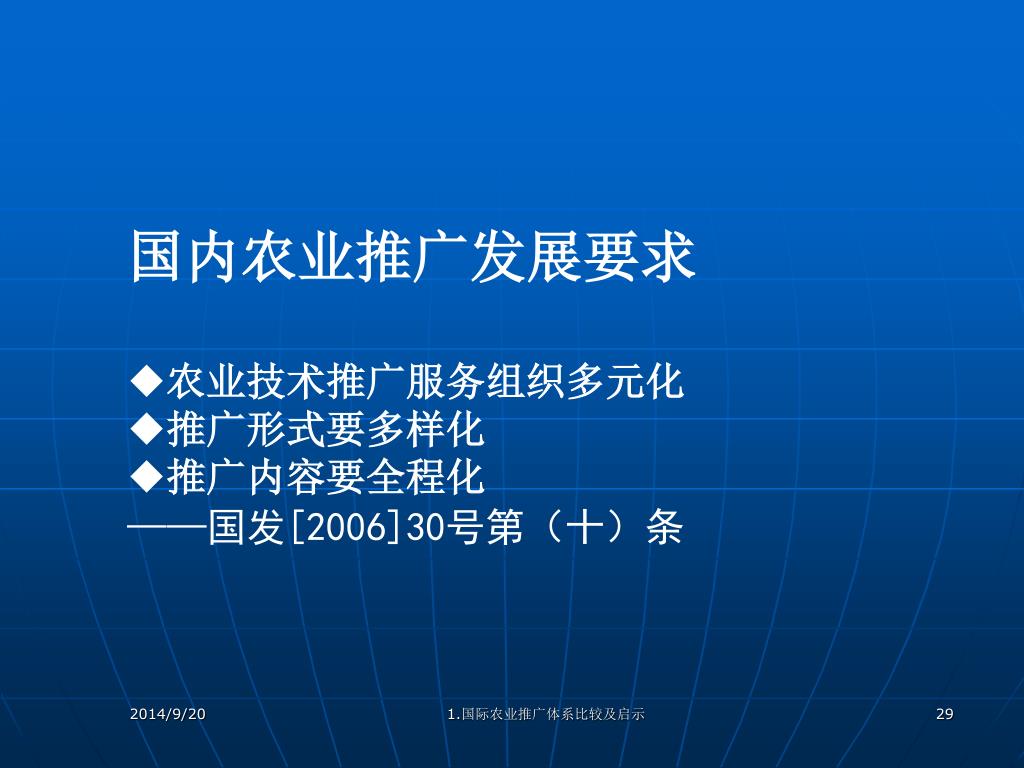 国内农业推广发展要求

◆农业技术推广服务组织多元化
◆推广形式要多样化
◆推广内容要全程化
——国发[2006]30号第（十）条

2014/9/20

1.国际农业推广体系比较及启示

29